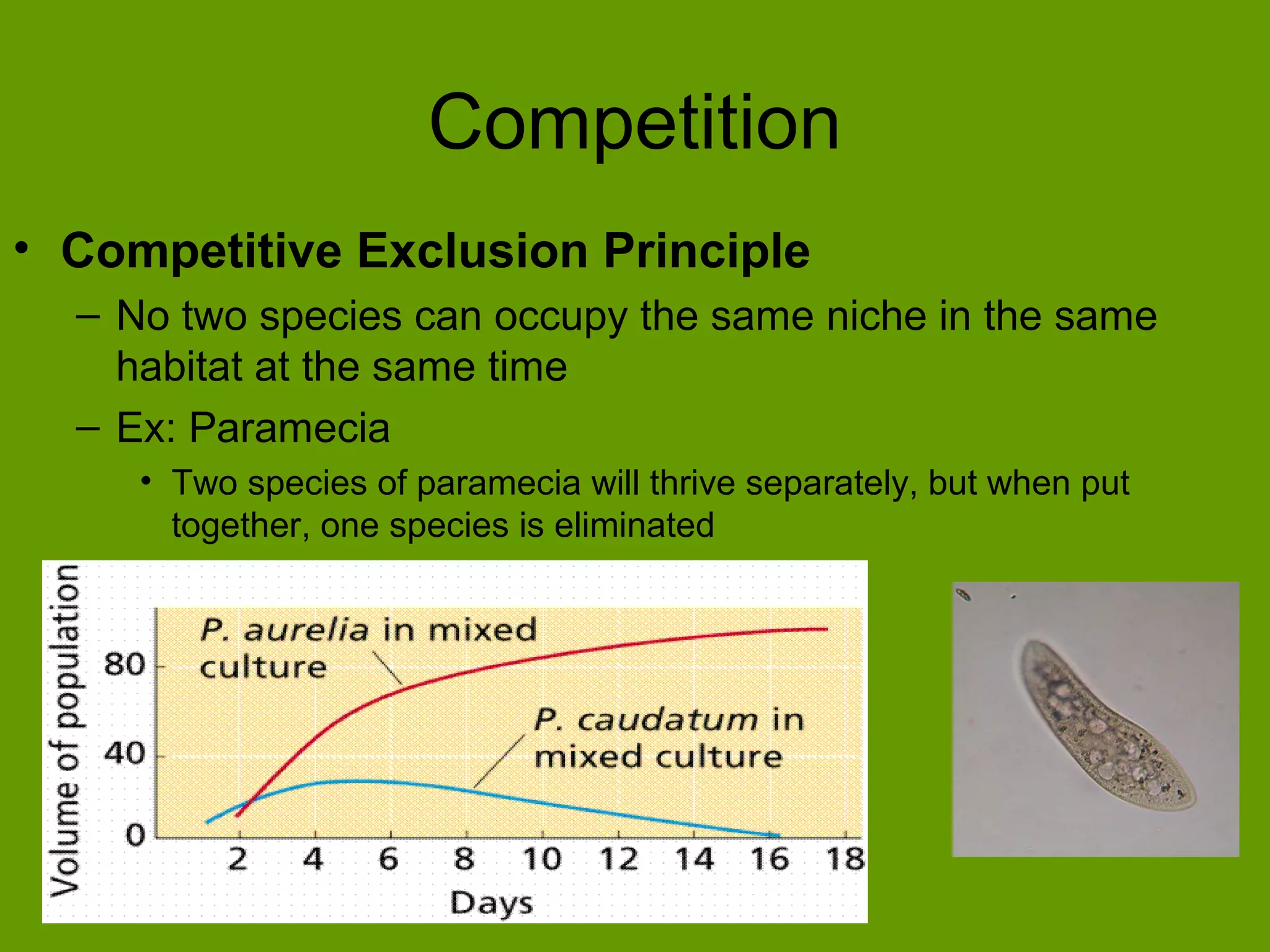 Competition

• Competitive Exclusion Principle

– No two species can occupy the same niche in the same habitat at the same time

– Ex: Paramecia

• Two species of paramecia will thrive separately, but when put together, one species is eliminated

Volume of population

80

40

0

P. aurelia in mixed culture

P. caudatum in mixed culture

2 4 6 8 10 12 14 16 18

Days